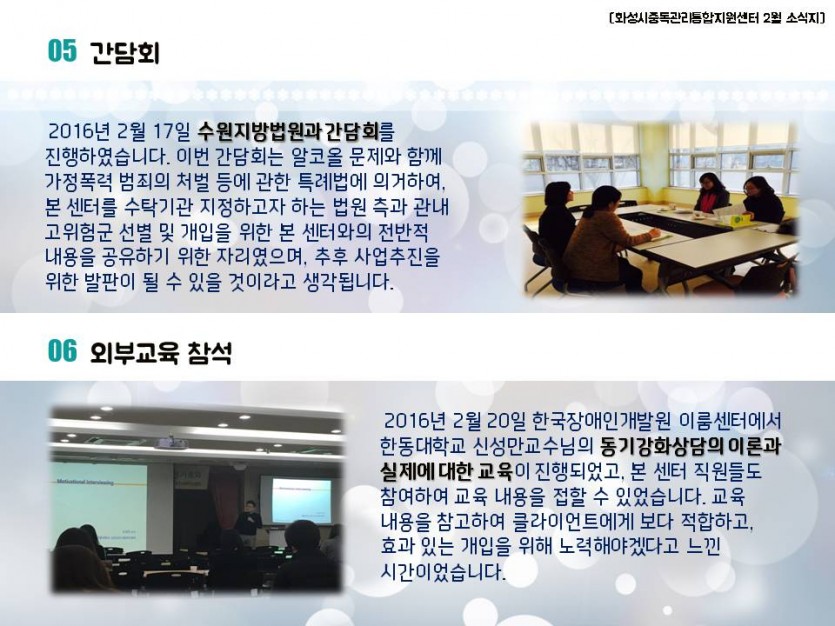 [화성시중독관리통합지원센터 2월 소식지]

05 간담회

2016년 2월 17일 수원지방법원과 간담회를 진행하였습니다. 이번 간담회는 알코올 문제와 함께 가정폭력 범죄의 처벌 등에 관한 특례법에 의거하여, 본 센터를 수탁기관 지정하고자 하는 법원 측과 관내 고위험군 선별 및 개입을 위한 본 센터와의 전반적 내용을 공유하기 위한 자리였으며, 추후 사업추진을 위한 발판이 될 수 있을 것이라고 생각됩니다.

06 외부교육 참석

Motivational Interviewing

2016년 2월 20일 한국장애인개발원 이룸센터에서 한동대학교 신성만교수님의 동기강화상담의 이론과 실제에 대한 교육이 진행되었고, 본 센터 직원들도 참여하여 교육 내용을 접할 수 있었습니다. 교육 내용을 참고하여 클라이언트에게 보다 적합하고, 효과 있는 개입을 위해 노력해야겠다고 느낀 시간이었습니다.